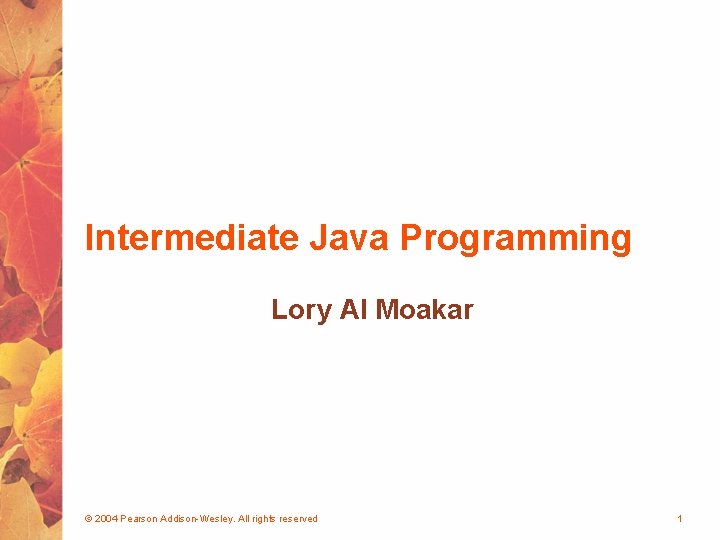 Intermediate Java Programming

Lory Al Moakar

© 2004 Pearson Addison-Wesley. All rights reserved

1